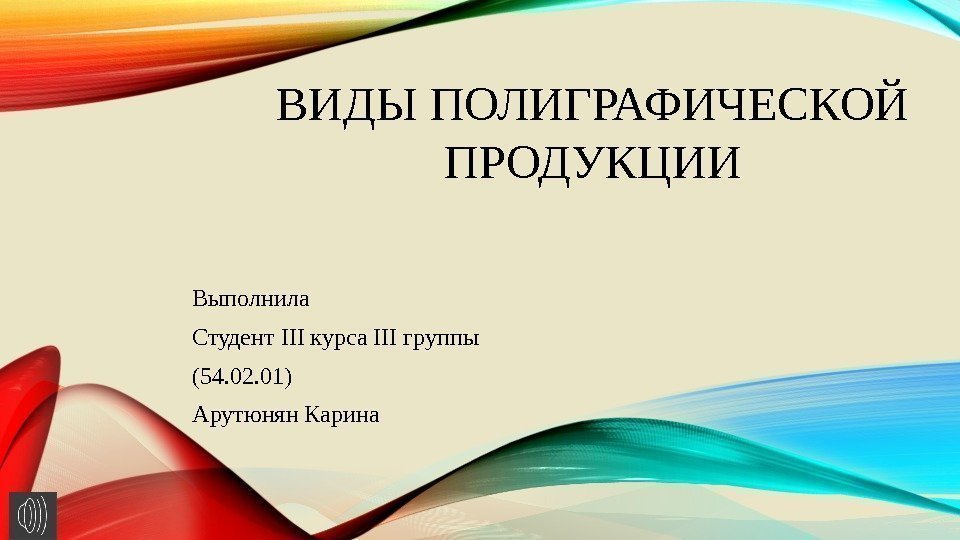 ВИДЫ ПОЛИГРАФИЧЕСКОЙ ПРОДУКЦИИ

Выполнила

Студент III курса III группы

(54.02.01)

Арутюнян Карина